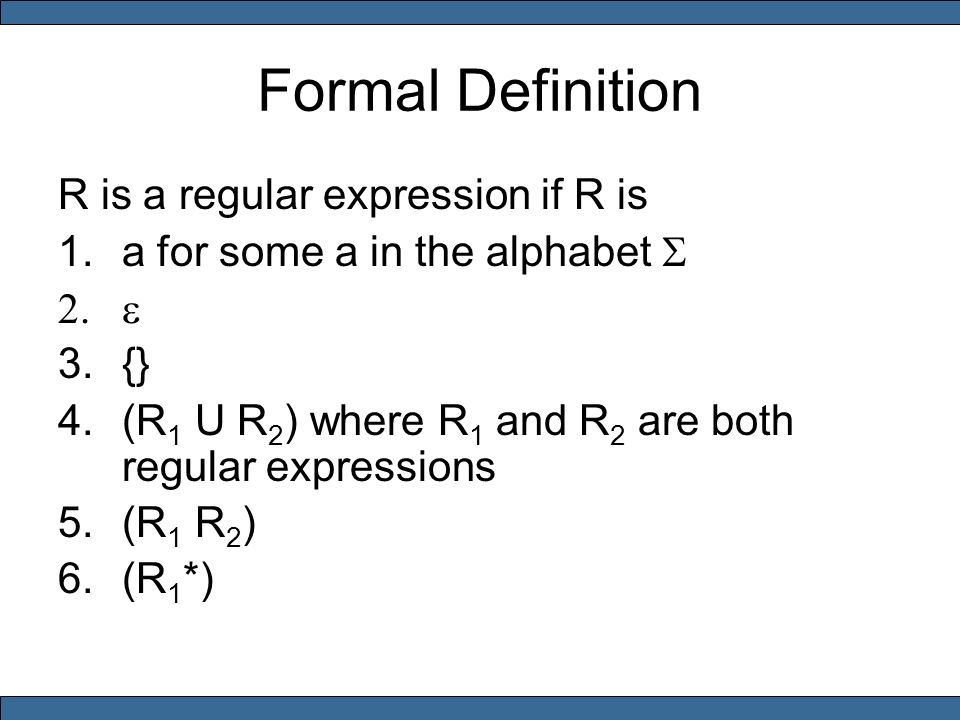 Formal Definition

R is a regular expression if R is

1. a for some a in the alphabet $\Sigma$
2. $\varepsilon$
3. {}
4. ($R_1$ U $R_2$) where $R_1$ and $R_2$ are both regular expressions
5. ($R_1$ $R_2$)
6. ($R_1$*)